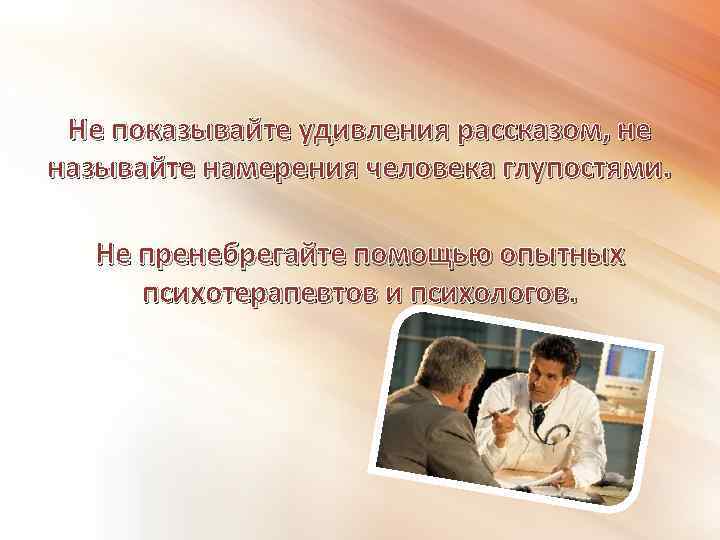 Не показывайте удивления рассказом, не называйте намерения человека глупостями.

Не пренебрегайте помощью опытных психотерапевтов и психологов.